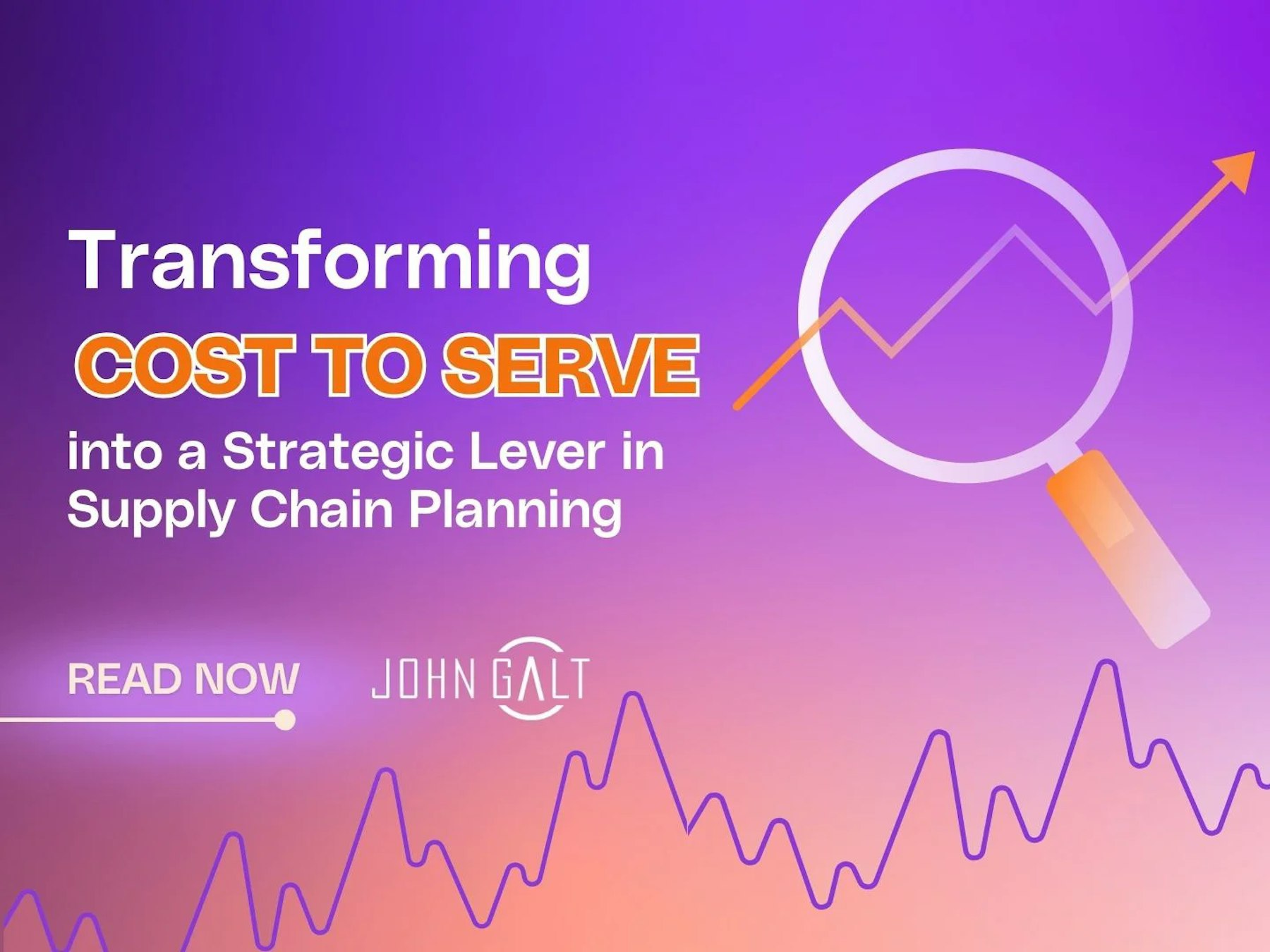 Transforming
COST TO SERVE
into a Strategic Lever in Supply Chain Planning

READ NOW

JOHN GALT